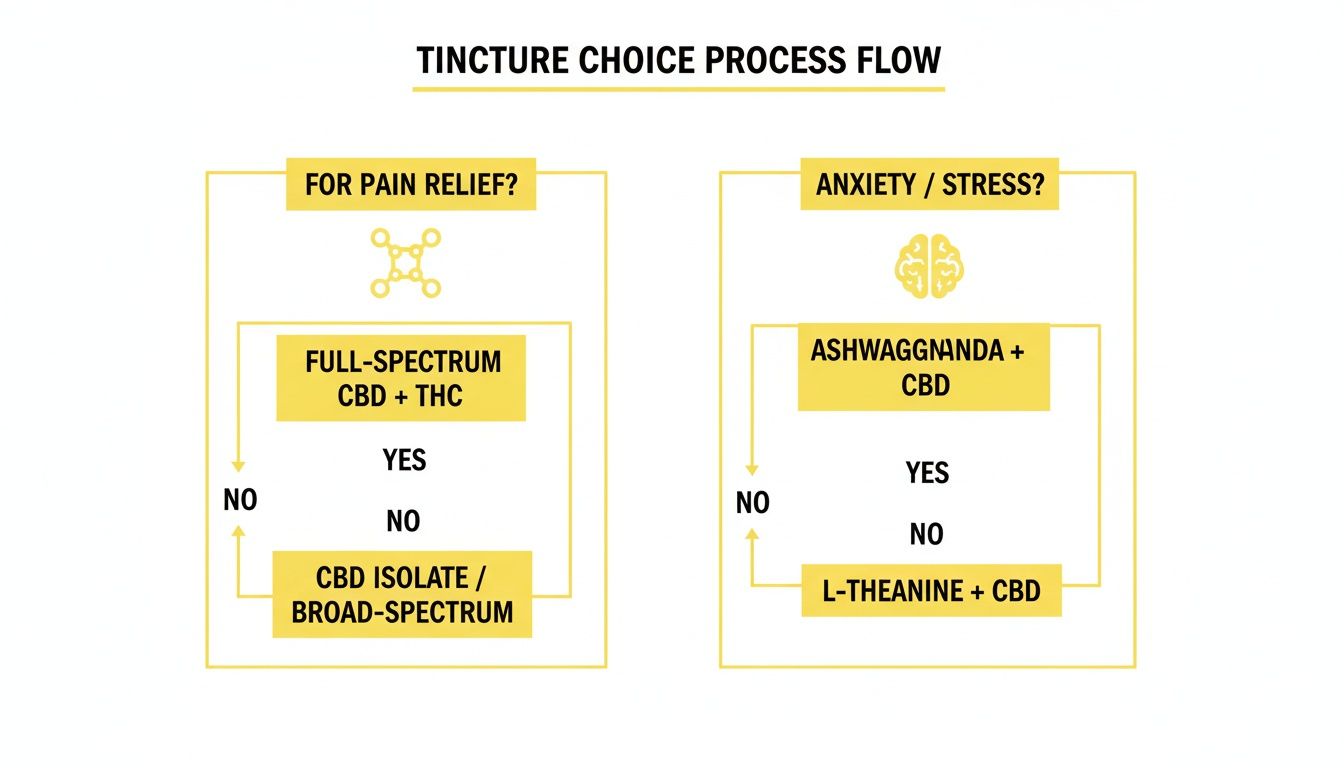 TINCTURE CHOICE PROCESS FLOW

FOR PAIN RELIEF?

FULL-SPECTRUM CBD + THC

YES

NO

NO

CBD ISOLATE / BROAD-SPECTRUM

ANXIETY / STRESS?

ASHWAGGNANDA + CBD

YES

NO

NO

L-THEANINE + CBD